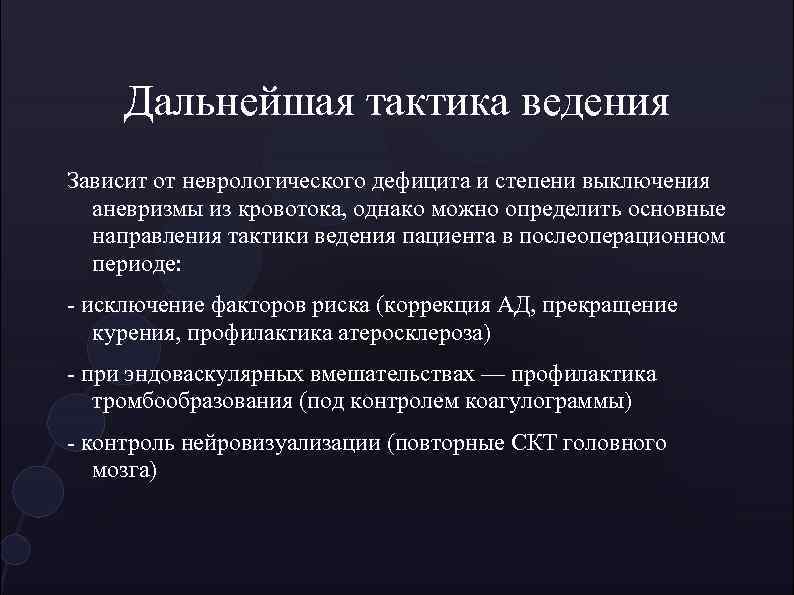 Дальнейшая тактика ведения

Зависит от неврологического дефицита и степени выключения аневризмы из кровотока, однако можно определить основные направления тактики ведения пациента в послеоперационном периоде:

- исключение факторов риска (коррекция АД, прекращение курения, профилактика атеросклероза)

- при эндоваскулярных вмешательствах — профилактика тромбообразования (под контролем коагулограммы)

- контроль нейровизуализации (повторные СКТ головного мозга)